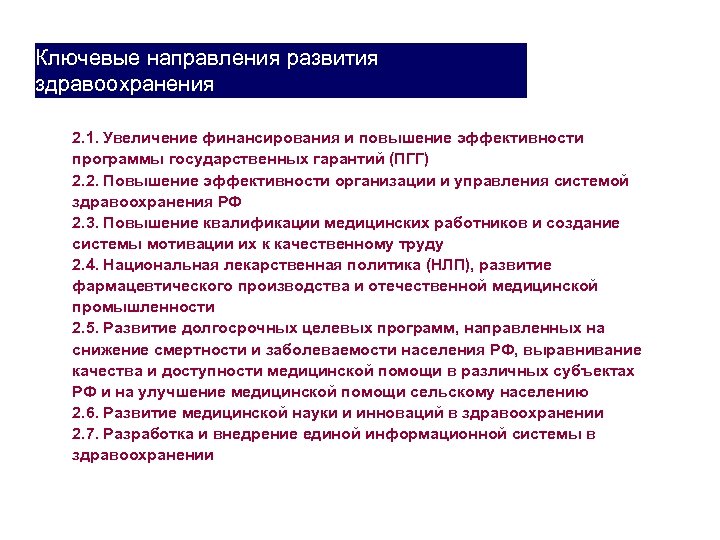 Ключевые направления развития здравоохранения

2.1. Увеличение финансирования и повышение эффективности программы государственных гарантий (ПГГ)
2.2. Повышение эффективности организации и управления системой здравоохранения РФ
2.3. Повышение квалификации медицинских работников и создание системы мотивации их к качественному труду
2.4. Национальная лекарственная политика (НЛП), развитие фармацевтического производства и отечественной медицинской промышленности
2.5. Развитие долгосрочных целевых программ, направленных на снижение смертности и заболеваемости населения РФ, выравнивание качества и доступности медицинской помощи в различных субъектах РФ и на улучшение медицинской помощи сельскому населению
2.6. Развитие медицинской науки и инноваций в здравоохранении
2.7. Разработка и внедрение единой информационной системы в здравоохранении